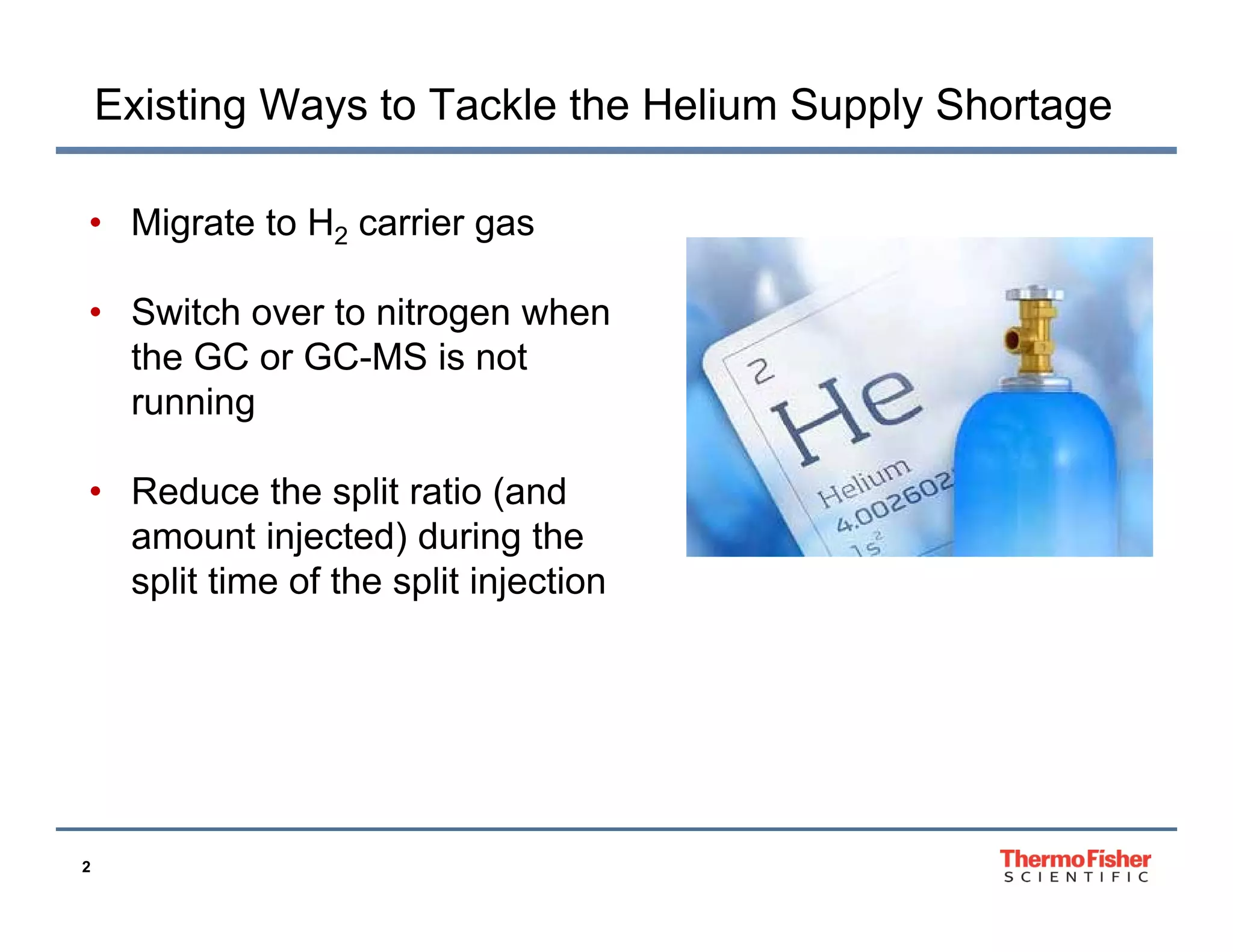 Existing Ways to Tackle the Helium Supply Shortage

• Migrate to $H_2$ carrier gas

• Switch over to nitrogen when the GC or GC-MS is not running

• Reduce the split ratio (and amount injected) during the split time of the split injection

2
He
Helium
4.002602
$1s^2$

2

ThermoFisher
SCIENTIFIC